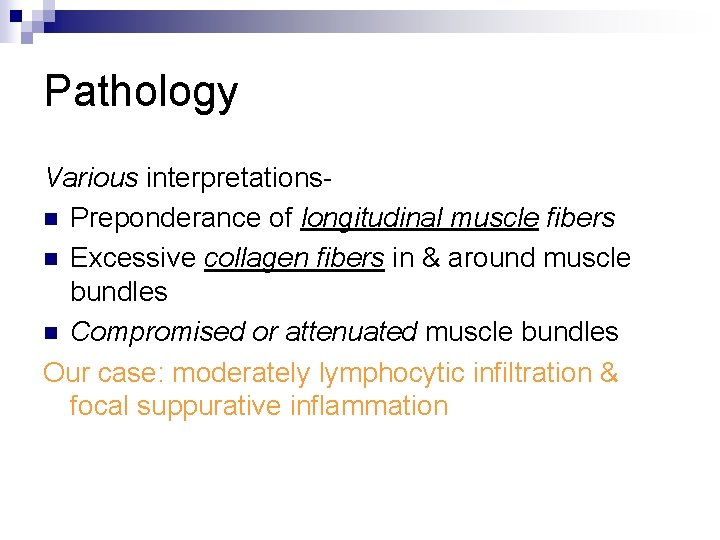 Pathology

Various interpretations-

- Preponderance of longitudinal muscle fibers
- Excessive collagen fibers in & around muscle bundles
- Compromised or attenuated muscle bundles

Our case: moderately lymphocytic infiltration & focal suppurative inflammation